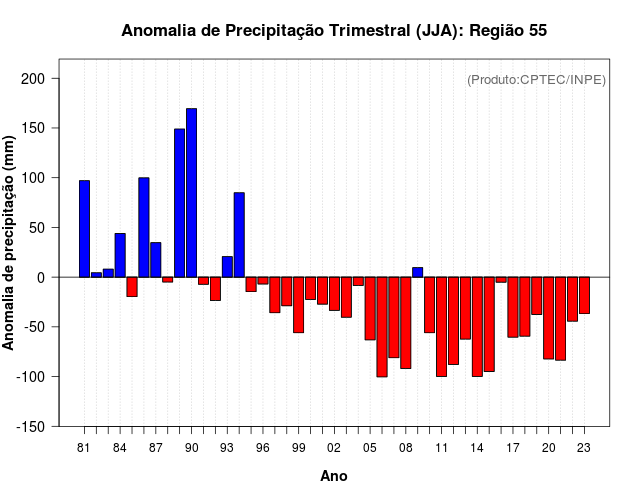 Anomalia de Precipitação Trimestral (JJA): Região 55

(Produto:CPTEC/INPE)

Anomalia de precipitação (mm)

200
150
100
50
0
-50
-100
-150

81 84 87 90 93 96 99 02 05 08 11 14 17 20 23

Ano